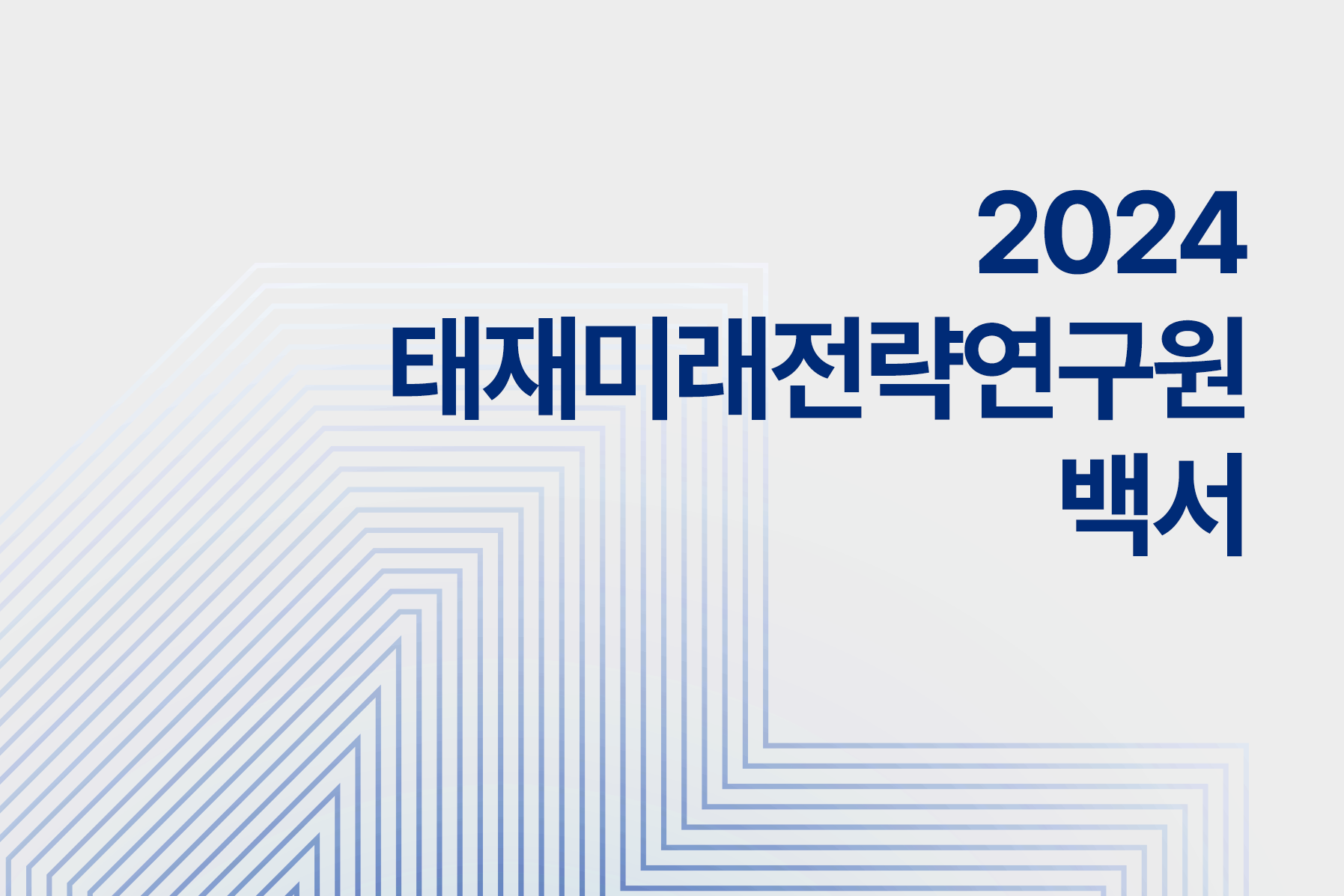 2024
태재미래전략연구원
백서